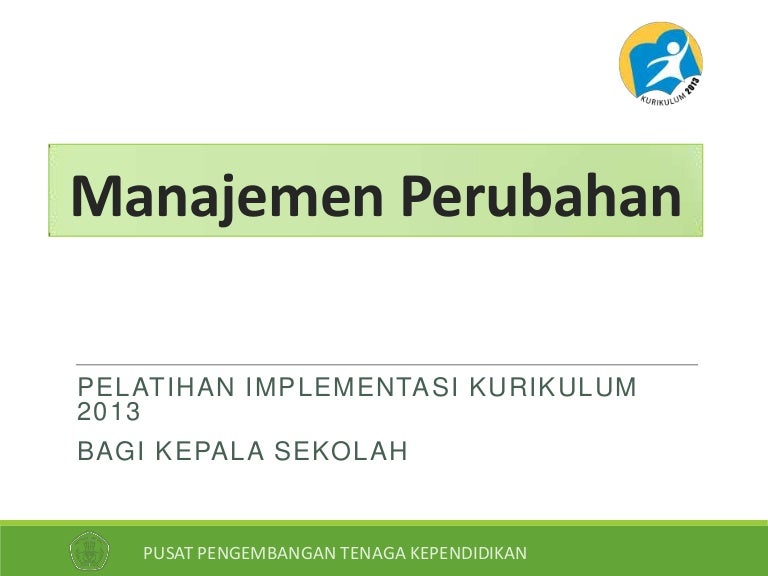 KURIKULUM 2013

Manajemen Perubahan

PELATIHAN IMPLEMENTASI KURIKULUM 2013

BAGI KEPALA SEKOLAH

PUSAT PENGEMBANGAN TENAGA KEPENDIDIKAN